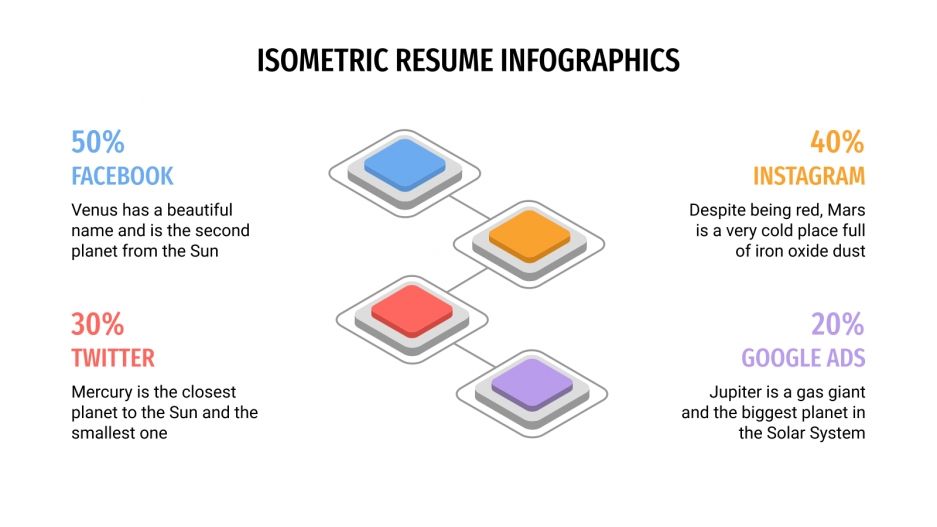 ISOMETRIC RESUME INFOGRAPHICS

50%
FACEBOOK
Venus has a beautiful name and is the second planet from the Sun

30%
TWITTER
Mercury is the closest planet to the Sun and the smallest one

40%
INSTAGRAM
Despite being red, Mars is a very cold place full of iron oxide dust

20%
GOOGLE ADS
Jupiter is a gas giant and the biggest planet in the Solar System